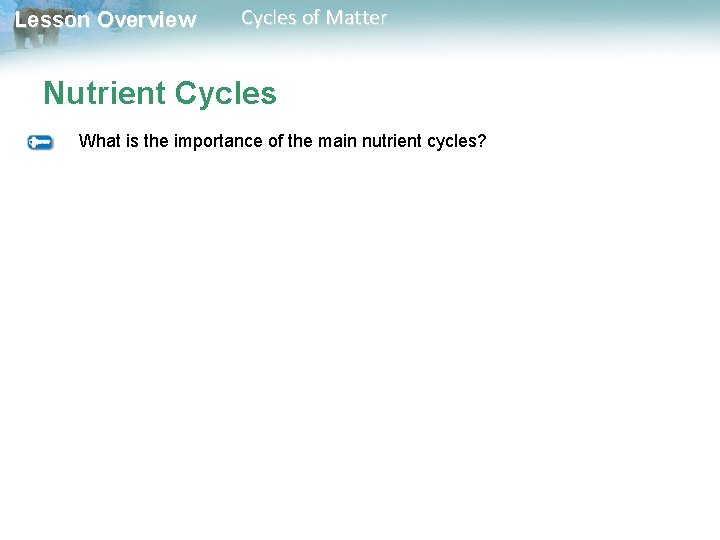 Lesson Overview Cycles of Matter

Nutrient Cycles

What is the importance of the main nutrient cycles?